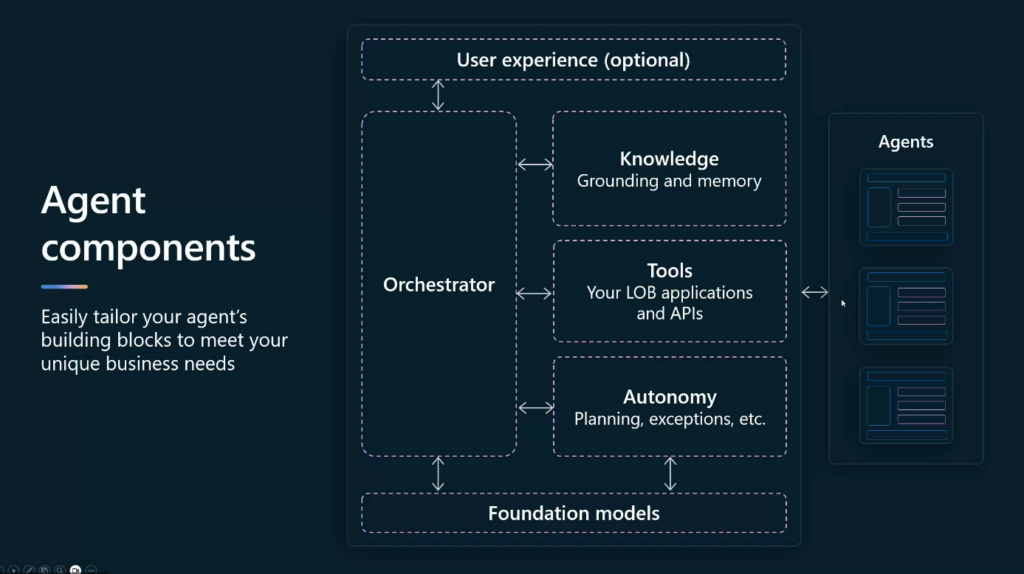 Agent components

Easily tailor your agent's building blocks to meet your unique business needs

User experience (optional)

Orchestrator

Knowledge
Grounding and memory

Tools
Your LOB applications and APIs

Autonomy
Planning, exceptions, etc.

Foundation models

Agents